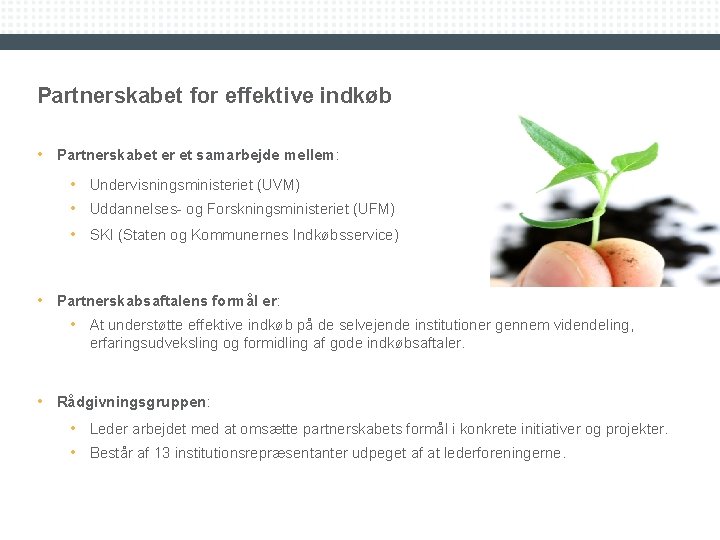 Partnerskabet for effektive indkøb

• Partnerskabet er et samarbejde mellem:

• Undervisningsministeriet (UVM)
• Uddannelses- og Forskningsministeriet (UFM)
• SKI (Staten og Kommunernes Indkøbsservice)

• Partnerskabsaftalens formål er:

• At understøtte effektive indkøb på de selvejende institutioner gennem videndeling, erfaringsudveksling og formidling af gode indkøbsaftaler.

• Rådgivningsgruppen:

• Leder arbejdet med at omsætte partnerskabets formål i konkrete initiativer og projekter.
• Består af 13 institutionsrepræsentanter udpeget af at lederforeningerne.